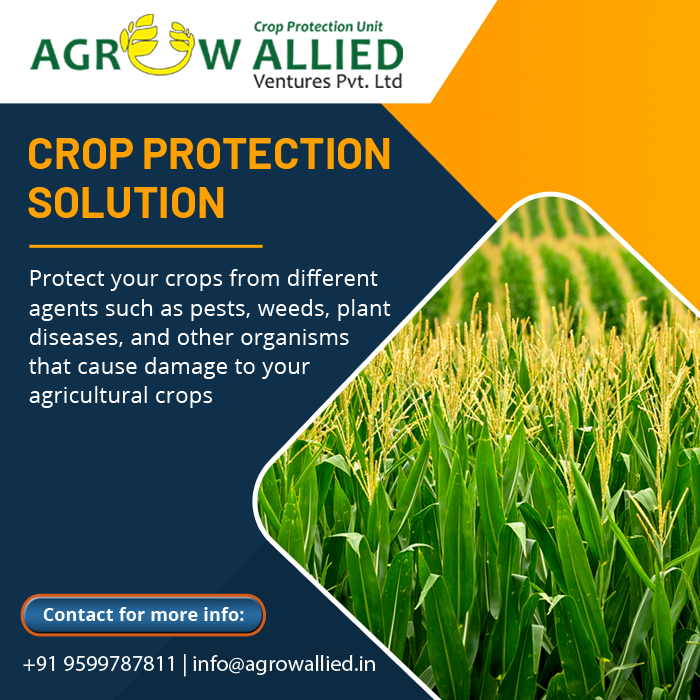 Crop Protection Unit
AGROW ALLIED
Ventures Pvt. Ltd

CROP PROTECTION SOLUTION

Protect your crops from different agents such as pests, weeds, plant diseases, and other organisms that cause damage to your agricultural crops

Contact for more info:

+91 9599787811 | info@agrowallied.in